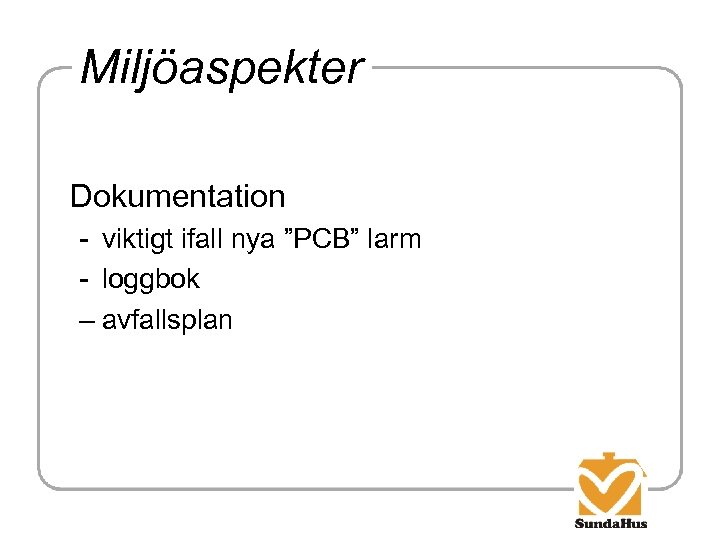 Miljöaspekter

Dokumentation

- viktigt ifall nya ”PCB” larm
- loggbok
– avfallsplan

SundaHus